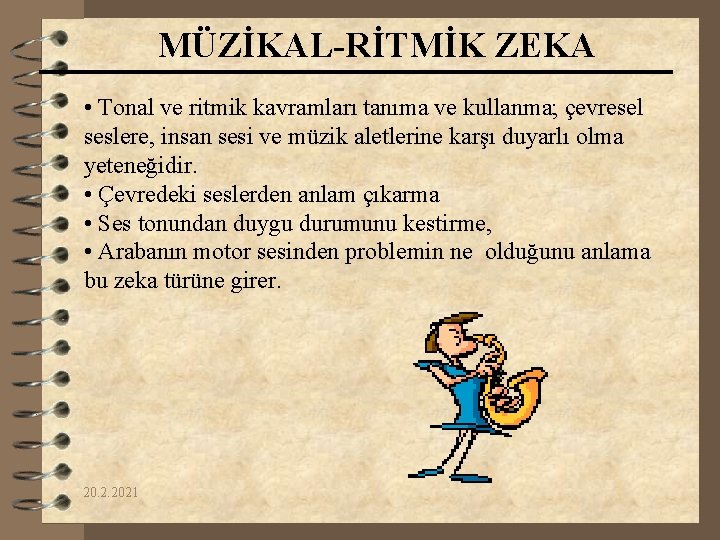 MÜZİKAL-RİTMİK ZEKA

• Tonal ve ritmik kavramları tanıma ve kullanma; çevresel seslere, insan sesi ve müzik aletlerine karşı duyarlı olma yeteneğidir.
• Çevredeki seslerden anlam çıkarma
• Ses tonundan duygu durumunu kestirme,
• Arabanın motor sesinden problemin ne olduğunu anlama bu zeka türüne girer.

20.2.2021